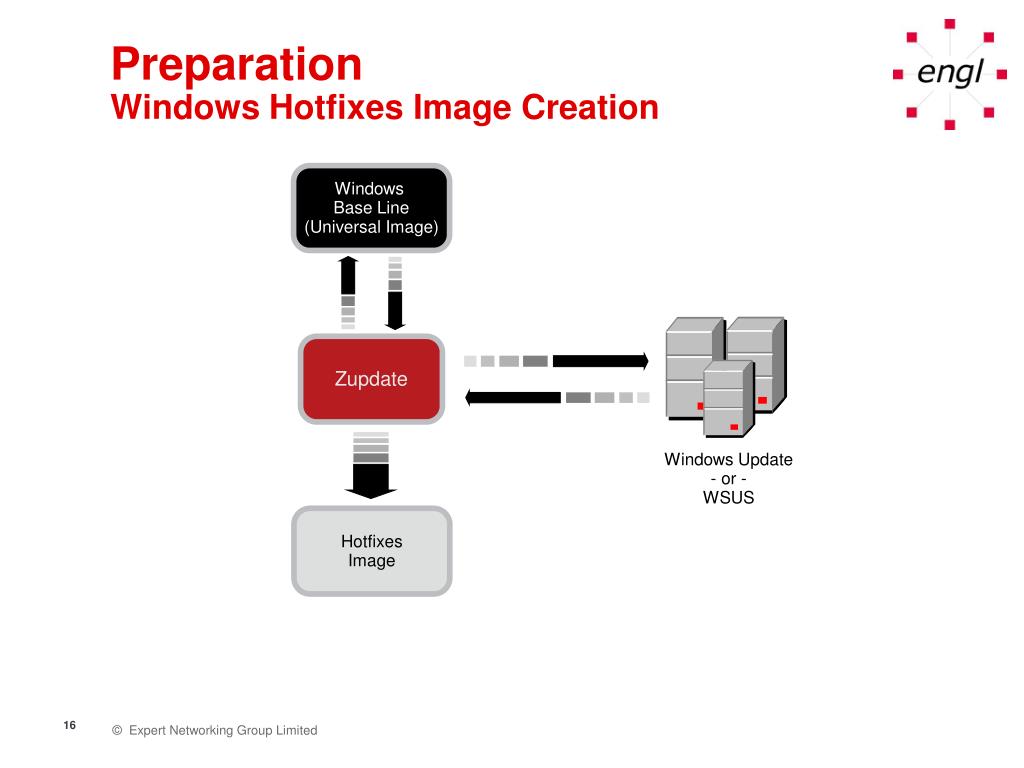 Preparation
Windows Hotfixes Image Creation

engl

Windows
Base Line
(Universal Image)

Zupdate

Windows Update
- or -
WSUS

Hotfixes
Image

16

© Expert Networking Group Limited